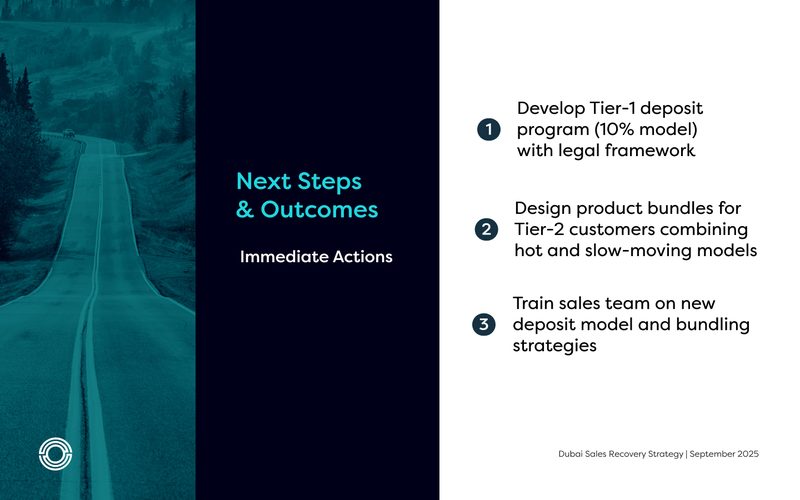 Next Steps & Outcomes

Immediate Actions

1 Develop Tier-1 deposit program (10% model) with legal framework

2 Design product bundles for Tier-2 customers combining hot and slow-moving models

3 Train sales team on new deposit model and bundling strategies

Dubai Sales Recovery Strategy | September 2025